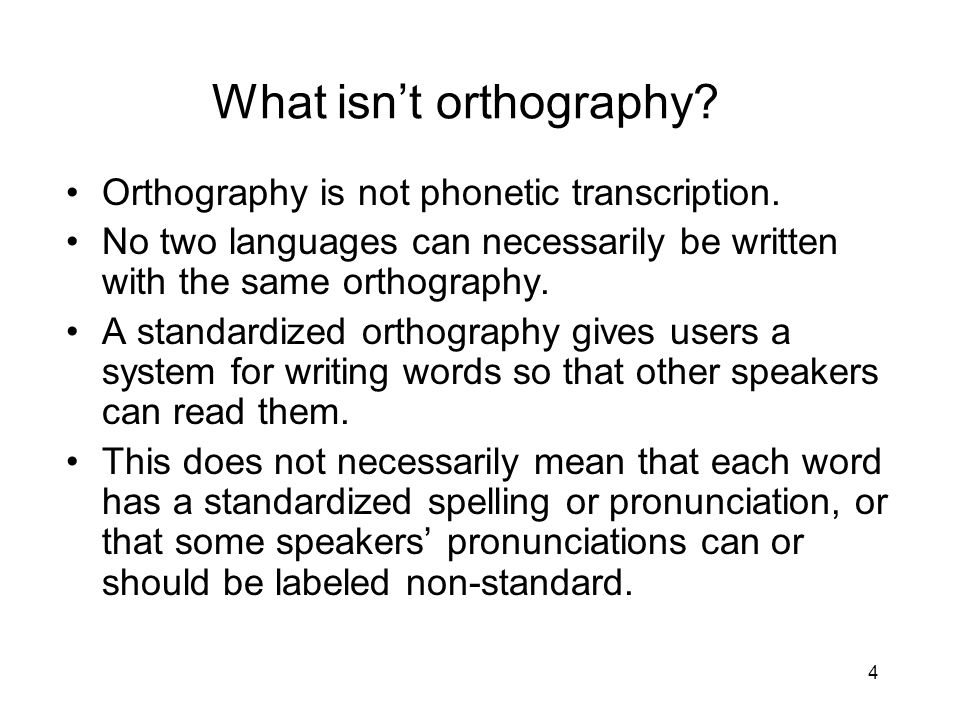 What isn’t orthography?

• Orthography is not phonetic transcription.
• No two languages can necessarily be written with the same orthography.
• A standardized orthography gives users a system for writing words so that other speakers can read them.
• This does not necessarily mean that each word has a standardized spelling or pronunciation, or that some speakers’ pronunciations can or should be labeled non-standard.

4